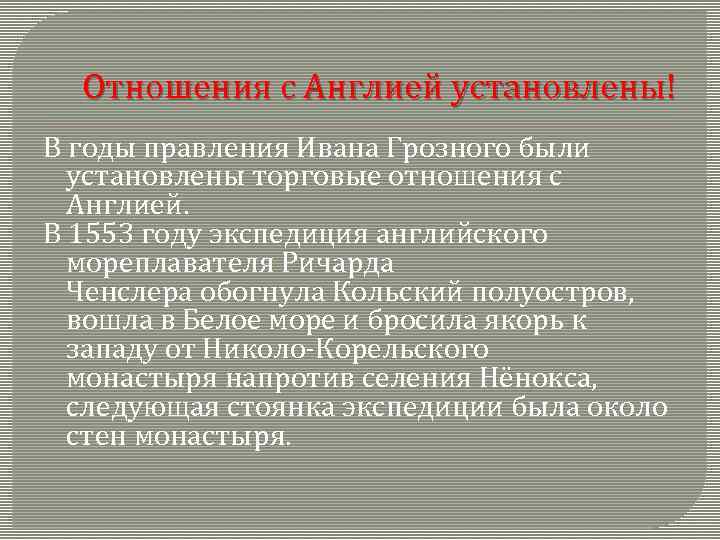 Отношения с Англией установлены!

В годы правления Ивана Грозного были установлены торговые отношения с Англией.

В 1553 году экспедиция английского мореплавателя Ричарда Ченслера обогнула Кольский полуостров, вошла в Белое море и бросила якорь к западу от Николо-Корельского монастыря напротив селения Нёнокса, следующая стоянка экспедиции была около стен монастыря.